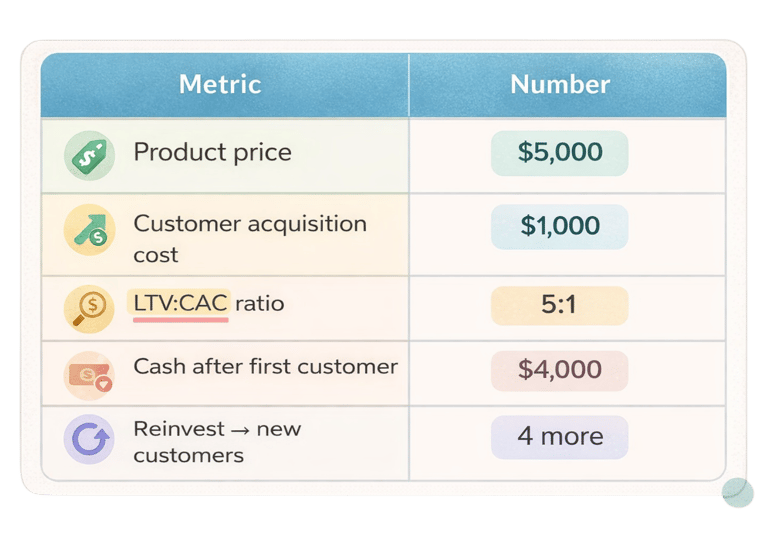 | Metric | Number |
|---|---|
| Product price | \$5,000 |
| Customer acquisition cost | \$1,000 |
| LTV:CAC ratio | 5:1 |
| Cash after first customer | \$4,000 |
| Reinvest → new customers | 4 more |